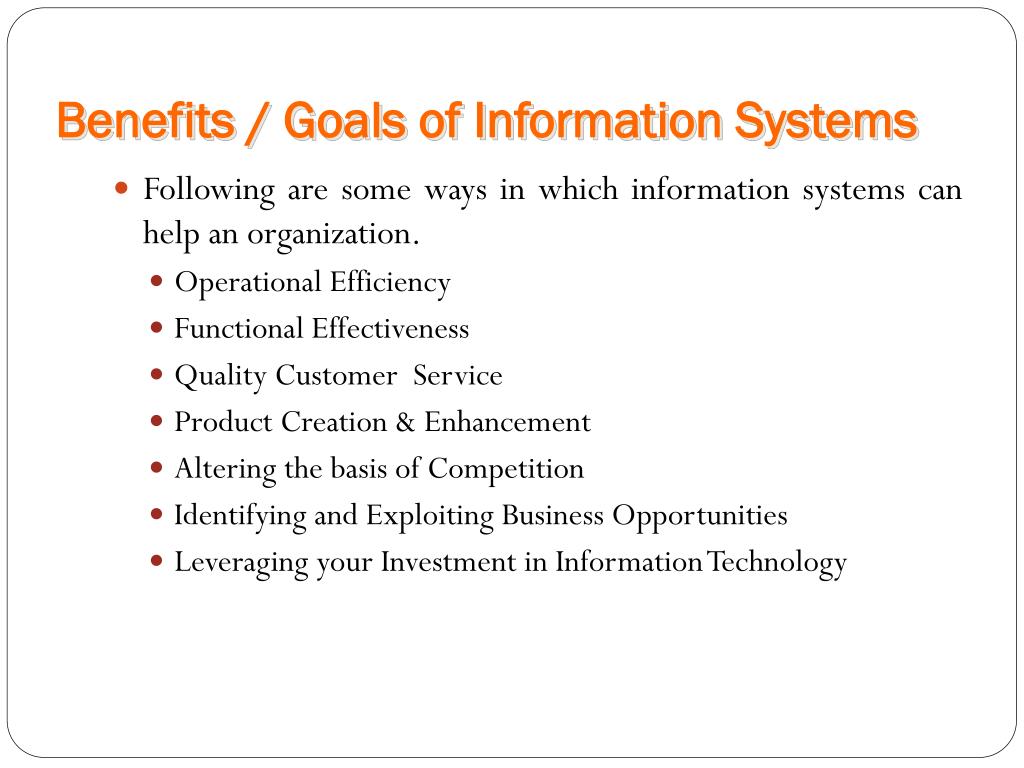 Benefits / Goals of Information Systems

- Following are some ways in which information systems can help an organization.
  - Operational Efficiency
  - Functional Effectiveness
  - Quality Customer Service
  - Product Creation & Enhancement
  - Altering the basis of Competition
  - Identifying and Exploiting Business Opportunities
  - Leveraging your Investment in Information Technology